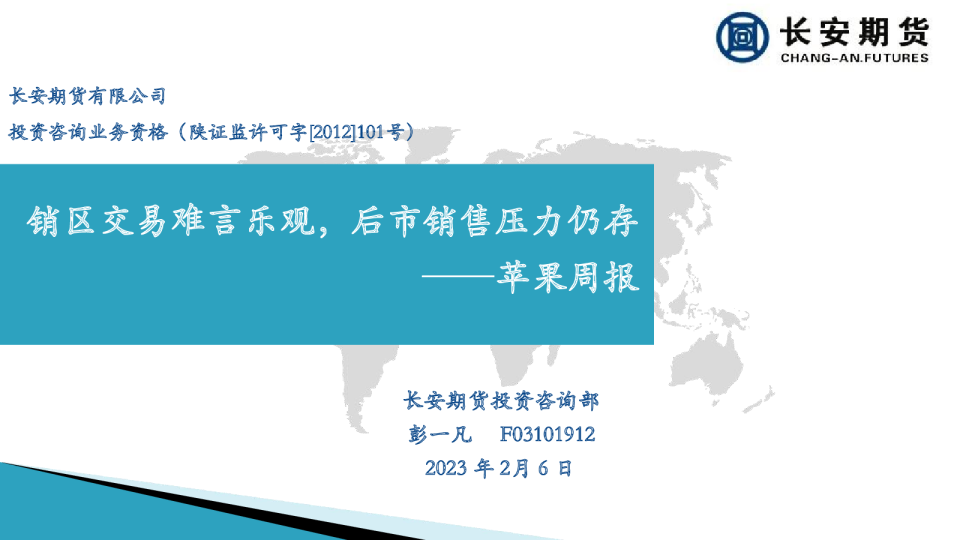 长安期货
CHANG-AN.FUTURES

长安期货有限公司

投资咨询业务资格（陕证监许可字[2012]101号）

销区交易难言乐观，后市销售压力仍存
——苹果周报

长安期货投资咨询部

彭一凡　F03101912

2023 年 2月 6 日